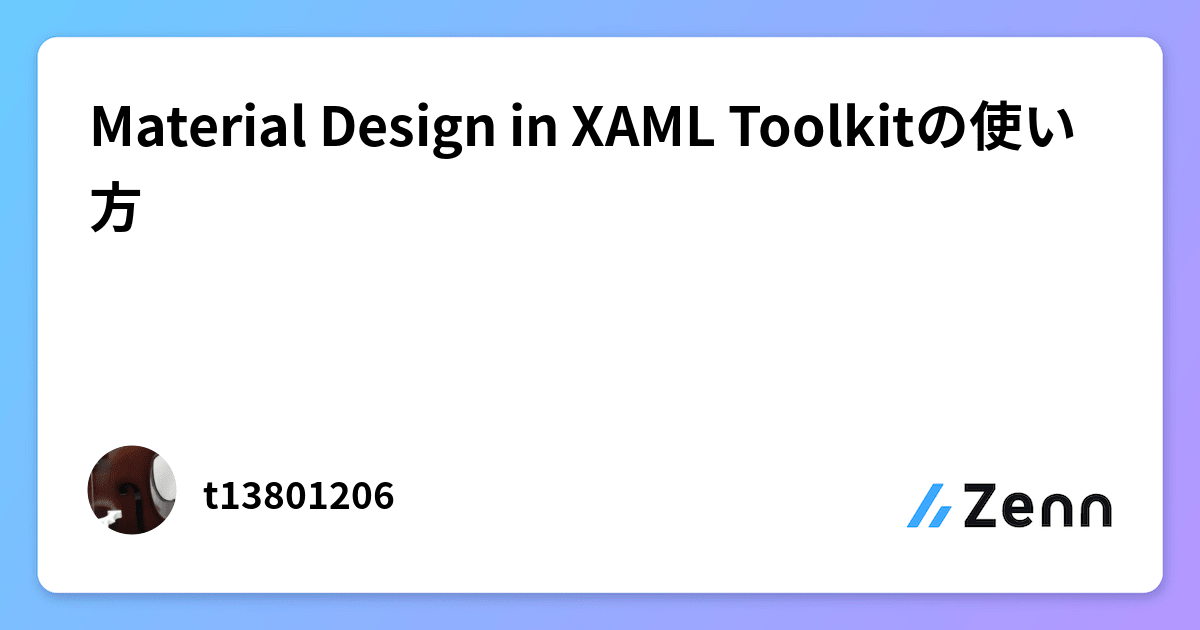 Material Design in XAML Toolkitの使い方

t13801206

Zenn